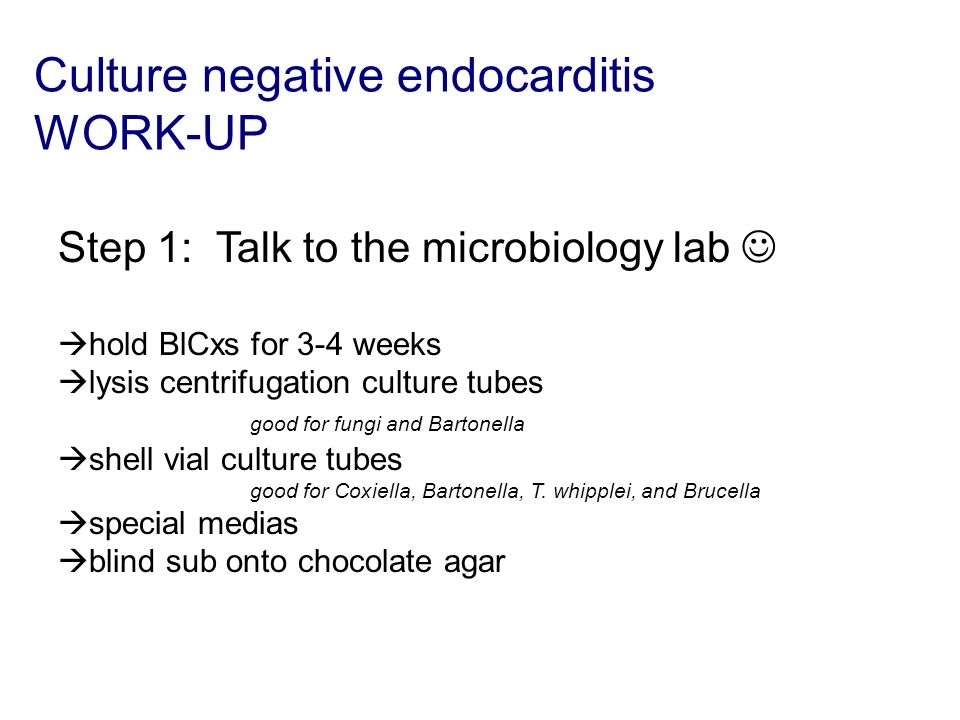 Culture negative endocarditis
WORK-UP

Step 1: Talk to the microbiology lab ☺

→hold BlCxs for 3-4 weeks
→lysis centrifugation culture tubes
good for fungi and Bartonella
→shell vial culture tubes
good for Coxiella, Bartonella, T. whipplei, and Brucella
→special medias
→blind sub onto chocolate agar